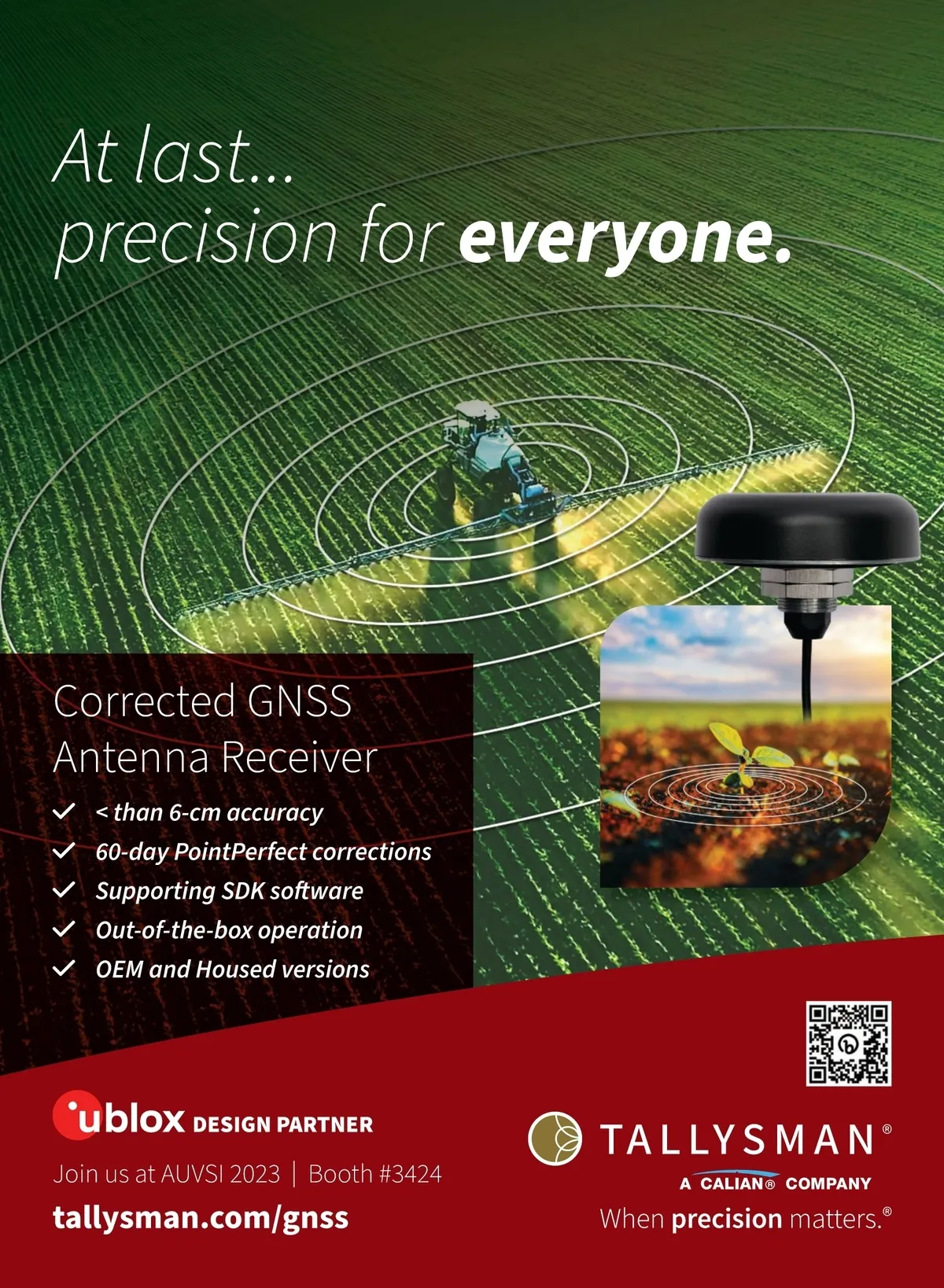 At last...
precision for everyone.

Corrected GNSS
Antenna Receiver

✓ < than 6-cm accuracy
✓ 60-day PointPerfect corrections
✓ Supporting SDK software
✓ Out-of-the-box operation
✓ OEM and Housed versions

ublox DESIGN PARTNER
Join us at AUVSI 2023 | Booth #3424
tallysman.com/gnss

TALLYSMAN®
A CALIAN® COMPANY
When precision matters.®